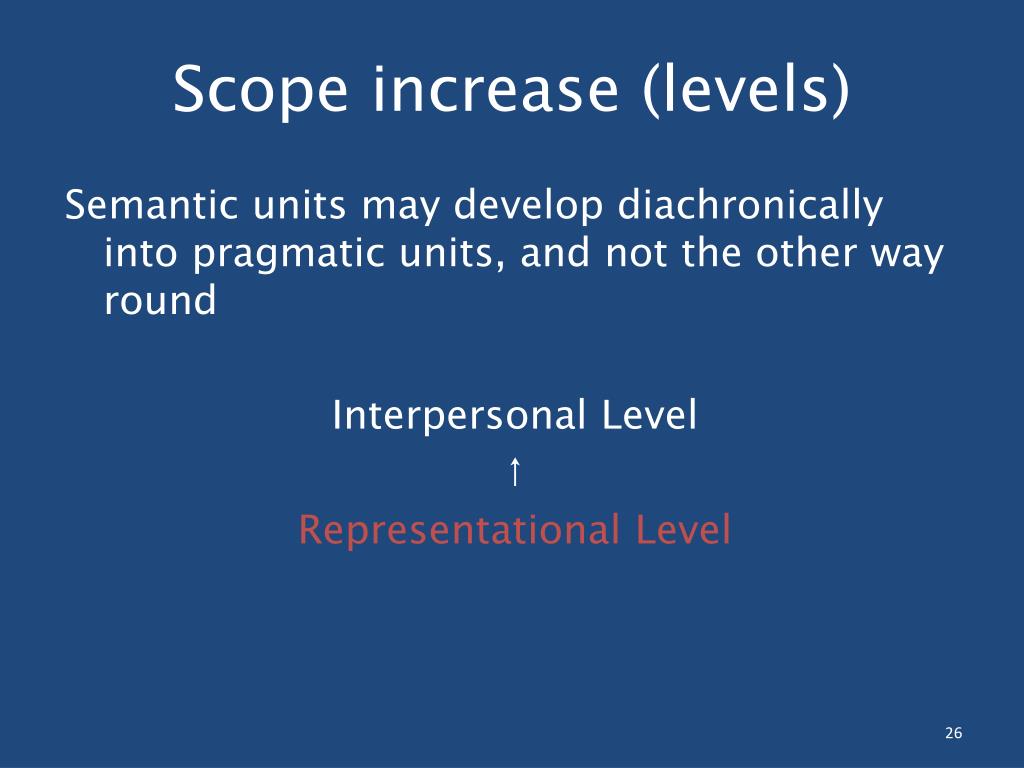 Scope increase (levels)

Semantic units may develop diachronically into pragmatic units, and not the other way round

Interpersonal Level
↑
Representational Level

26